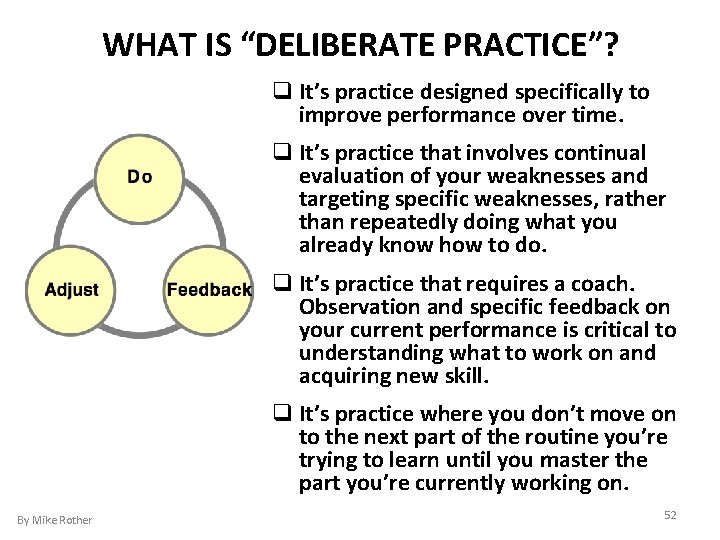 WHAT IS “DELIBERATE PRACTICE”?

Do

Adjust

Feedback

❑ It’s practice designed specifically to improve performance over time.

❑ It’s practice that involves continual evaluation of your weaknesses and targeting specific weaknesses, rather than repeatedly doing what you already know how to do.

❑ It’s practice that requires a coach. Observation and specific feedback on your current performance is critical to understanding what to work on and acquiring new skill.

❑ It’s practice where you don’t move on to the next part of the routine you’re trying to learn until you master the part you’re currently working on.

By Mike Rother

52